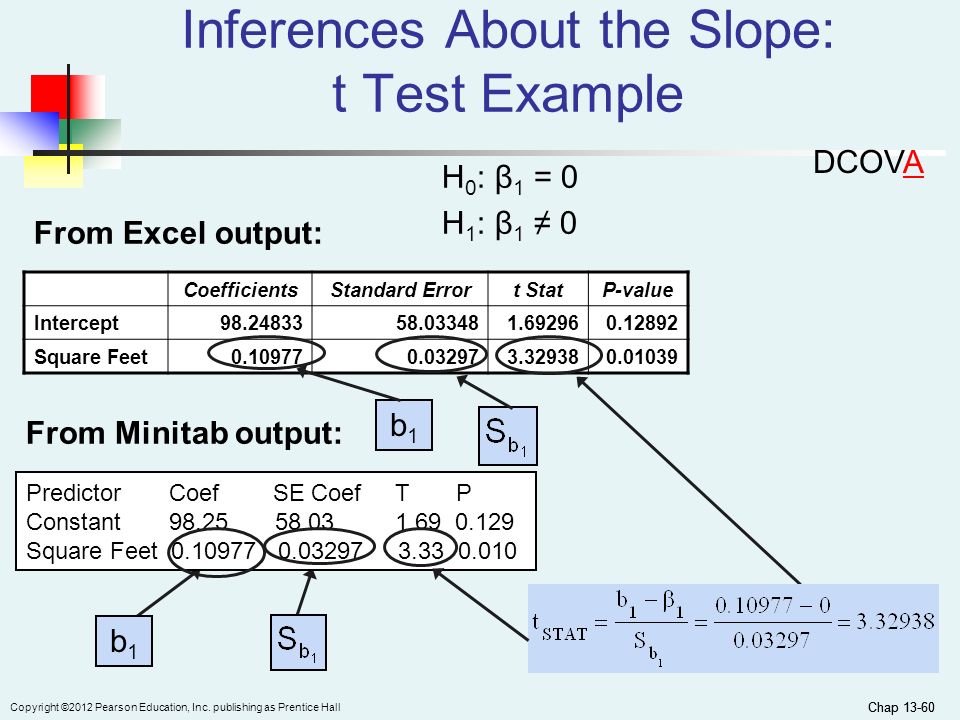 Inferences About the Slope: t Test Example

DCOVA

$H_0$: $\beta_1 = 0$
$H_1$: $\beta_1 \neq 0$

From Excel output:

| | Coefficients | Standard Error | t Stat | P-value |
|---|---|---|---|---|
| Intercept | 98.24833 | 58.03348 | 1.69296 | 0.12892 |
| Square Feet | 0.10977 | 0.03297 | 3.32938 | 0.01039 |

$b_1$

$S_{b_1}$

From Minitab output:

| Predictor | Coef | SE Coef | T | P |
|---|---|---|---|---|
| Constant | 98.25 | 58.03 | 1.69 | 0.129 |
| Square Feet | 0.10977 | 0.03297 | 3.33 | 0.010 |

$b_1$

$S_{b_1}$

$t_{STAT} = \frac{b_1 - \beta_1}{S_{b_1}} = \frac{0.10977 - 0}{0.03297} = 3.32938$

Copyright ©2012 Pearson Education, Inc. publishing as Prentice Hall

Chap 13-60